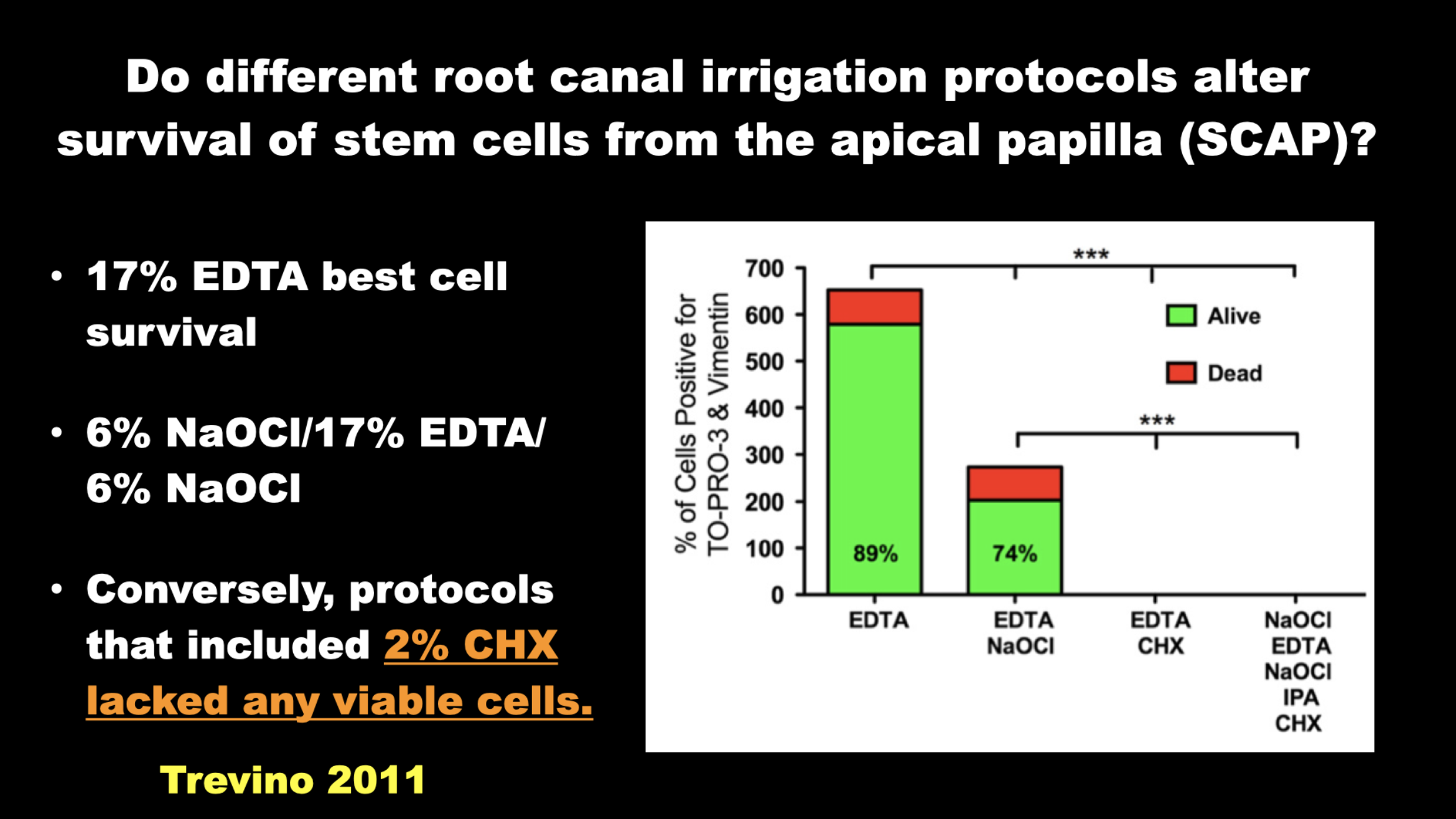 Do different root canal irrigation protocols alter survival of stem cells from the apical papilla (SCAP)?

• 17% EDTA best cell survival

• 6% NaOCl/17% EDTA/ 6% NaOCl

• Conversely, protocols that included 2% CHX lacked any viable cells.

Trevino 2011

% of Cells Positive for TO-PRO-3 & Vimentin

700
600
500
400
300
200
100
0

***
***

Alive
Dead

89%
74%

EDTA
EDTA NaOCl
EDTA CHX
NaOCl EDTA NaOCl IPA CHX